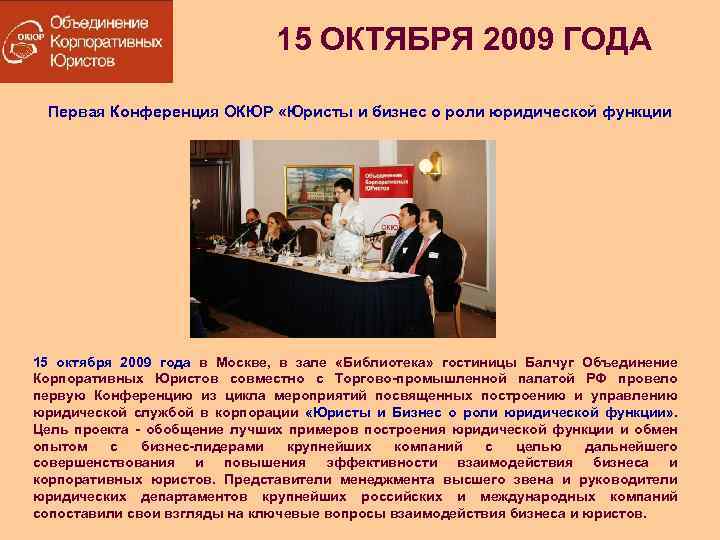 ОКЮР Объединение Корпоративных Юристов

15 ОКТЯБРЯ 2009 ГОДА

Первая Конференция ОКЮР «Юристы и бизнес о роли юридической функции

Объединение Корпоративных Юристов

ОКЮР

15 октября 2009 года в Москве, в зале «Библиотека» гостиницы Балчуг Объединение Корпоративных Юристов совместно с Торгово-промышленной палатой РФ провело первую Конференцию из цикла мероприятий посвященных построению и управлению юридической службой в корпорации «Юристы и Бизнес о роли юридической функции». Цель проекта - обобщение лучших примеров построения юридической функции и обмен опытом с бизнес-лидерами крупнейших компаний с целью дальнейшего совершенствования и повышения эффективности взаимодействия бизнеса и корпоративных юристов. Представители менеджмента высшего звена и руководители юридических департаментов крупнейших российских и международных компаний сопоставили свои взгляды на ключевые вопросы взаимодействия бизнеса и юристов.